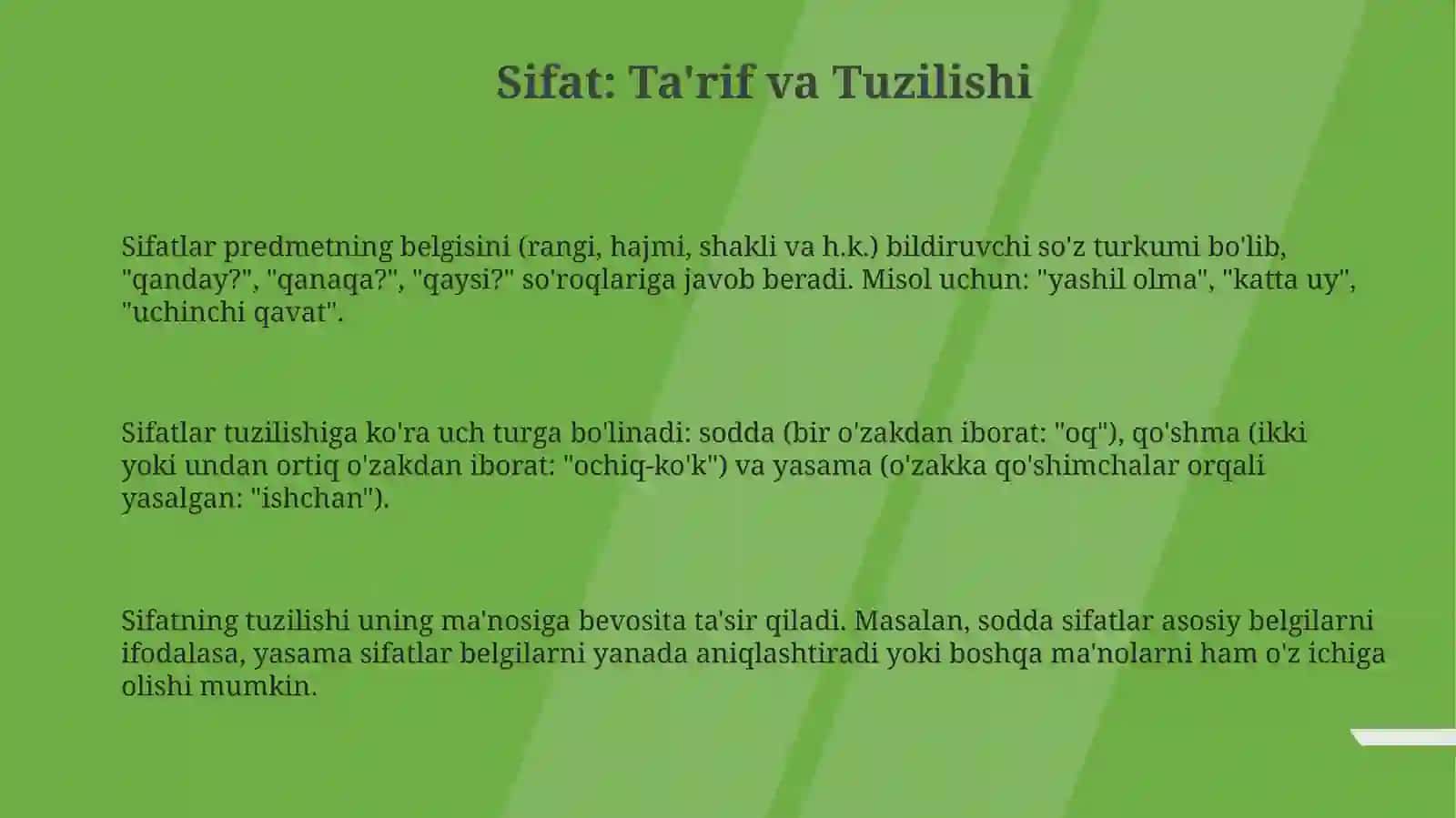 Sifat: Ta'rif va Tuzilishi

Sifatlar predmetning belgisini (rangi, hajmi, shakli va h.k.) bildiruvchi so'z turkumi bo'lib, "qanday?", "qanaqa?", "qaysi?" so'roqlariga javob beradi. Misol uchun: "yashil olma", "katta uy", "uchinchi qavat".

Sifatlar tuzilishiga ko'ra uch turga bo'linadi: sodda (bir o'zakdan iborat: "oq"), qo'shma (ikki yoki undan ortiq o'zakdan iborat: "ochiq-ko'k") va yasama (o'zakka qo'shimchalar orqali yasalgan: "ishchan").

Sifatning tuzilishi uning ma'nosiga bevosita ta'sir qiladi. Masalan, sodda sifatlar asosiy belgilarni ifodalasa, yasama sifatlar belgilarni yanada aniqlashtiradi yoki boshqa ma'nolarni ham o'z ichiga olishi mumkin.